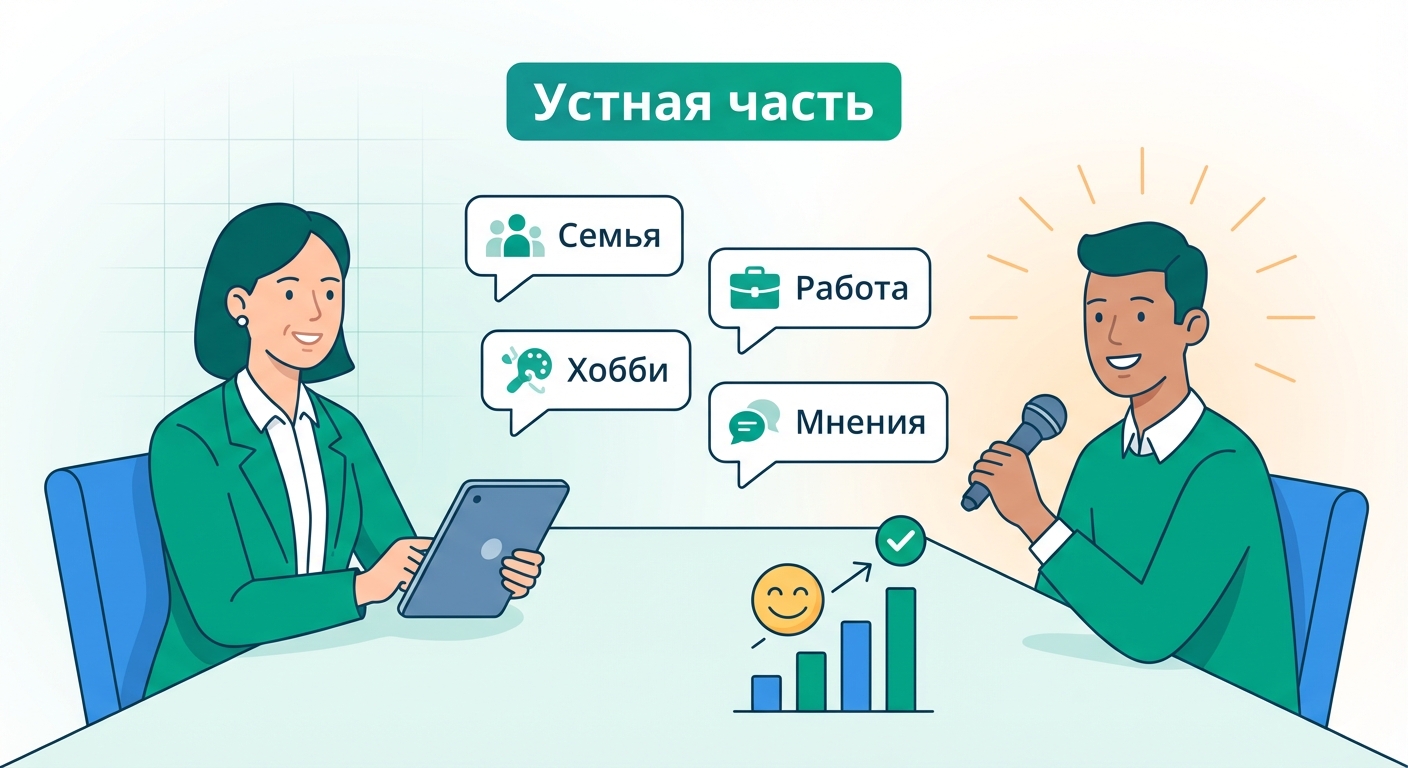 Устная часть

Семья

Работа

Хобби

Мнения